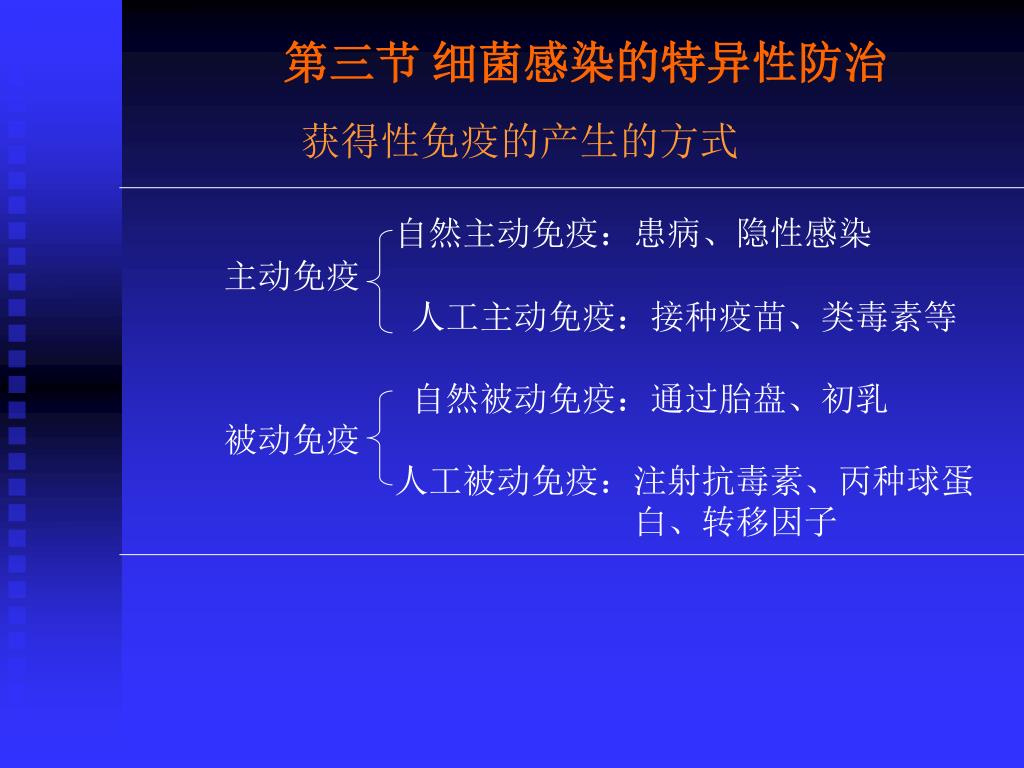 第三节 细菌感染的特异性防治

获得性免疫的产生的方式

主动免疫

自然主动免疫：患病、隐性感染

人工主动免疫：接种疫苗、类毒素等

被动免疫

自然被动免疫：通过胎盘、初乳

人工被动免疫：注射抗毒素、丙种球蛋白、转移因子